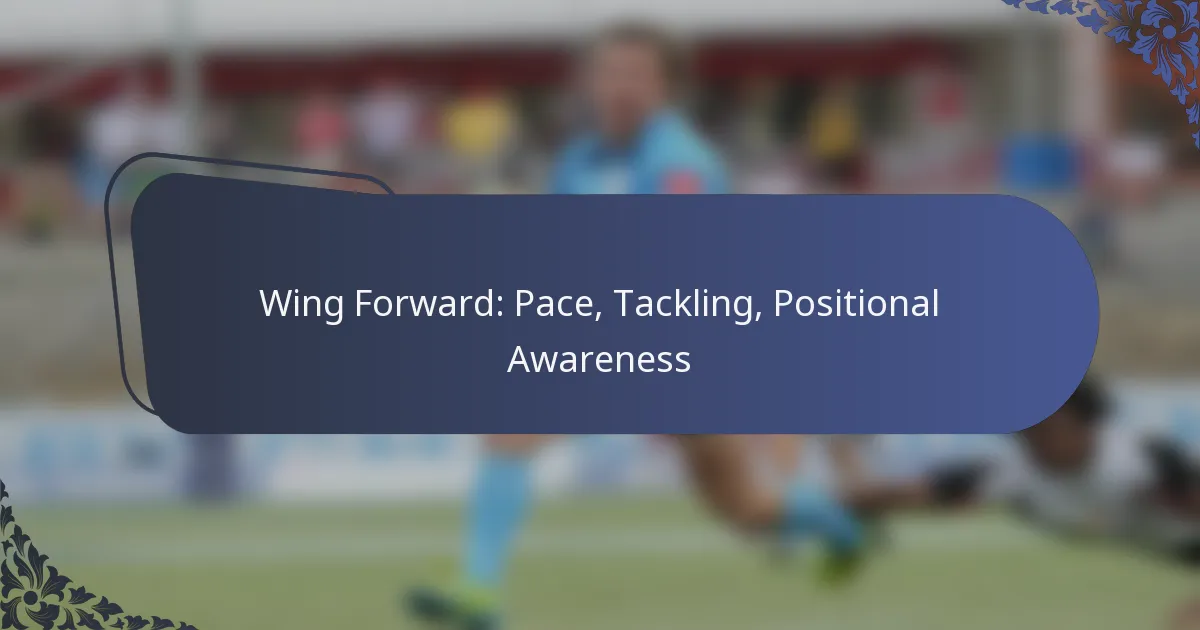 Wing Forward: Pace, Tackling, Positional Awareness